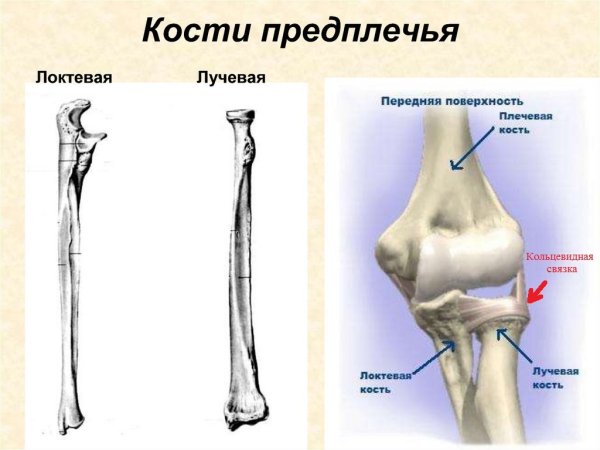 Кости предплечья

Локтевая

Лучевая

Передняя поверхность

Плечевая кость

Кольцевидная связка

Локтевая кость

Лучевая кость